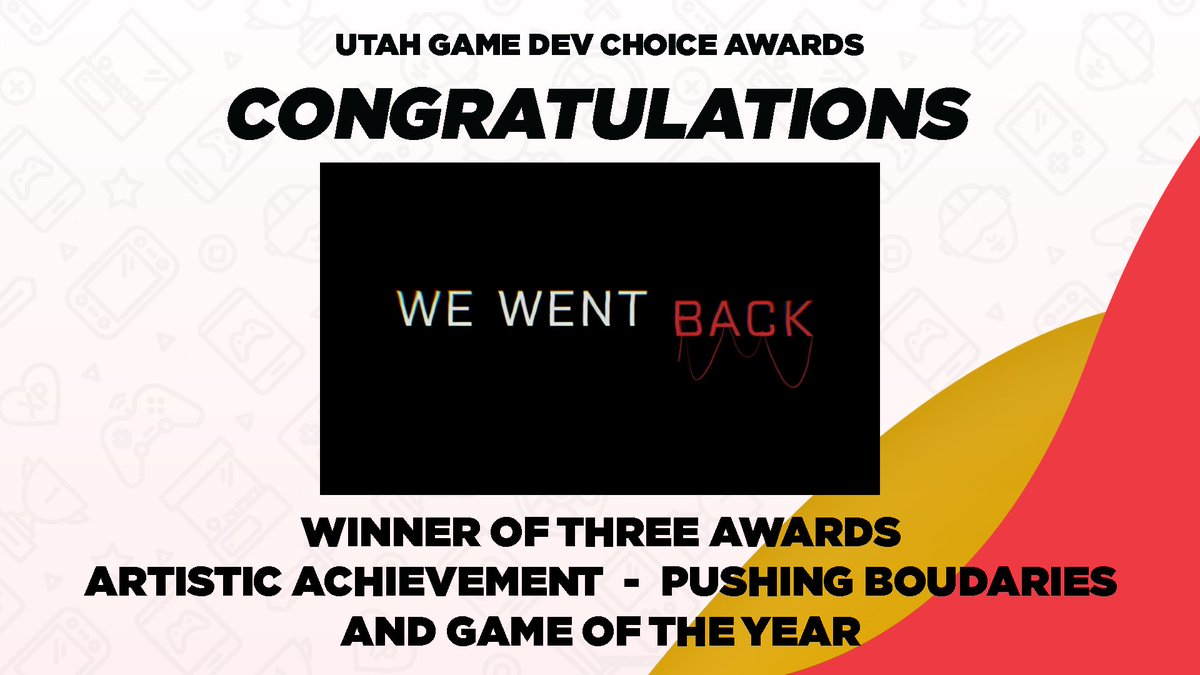 UTAH GAME DEV CHOICE AWARDS

CONGRATULATIONS

WE WENT BACK

WINNER OF THREE AWARDS
ARTISTIC ACHIEVEMENT - PUSHING BOUDARIES
AND GAME OF THE YEAR